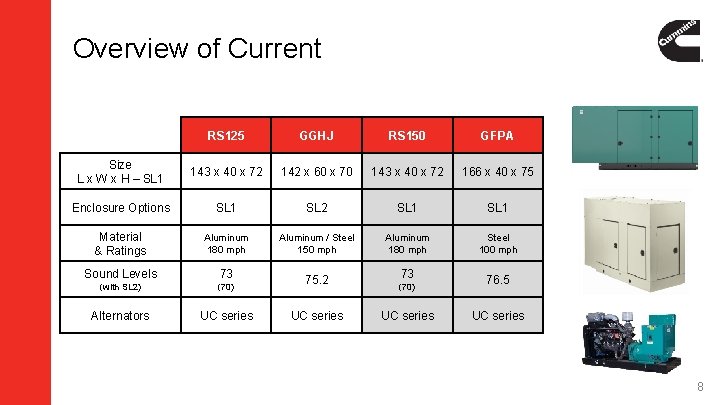 Overview of Current

Cummins

| | RS125 | GGHJ | RS150 | GFPA |
|---|---|---|---|---|
| Size L x W x H – SL1 | 143 x 40 x 72 | 142 x 60 x 70 | 143 x 40 x 72 | 166 x 40 x 75 |
| Enclosure Options | SL1 | SL2 | SL1 | SL1 |
| Material & Ratings | Aluminum 180 mph | Aluminum / Steel 150 mph | Aluminum 180 mph | Steel 100 mph |
| Sound Levels (with SL2) | 73 (70) | 75.2 | 73 (70) | 76.5 |
| Alternators | UC series | UC series | UC series | UC series |

8